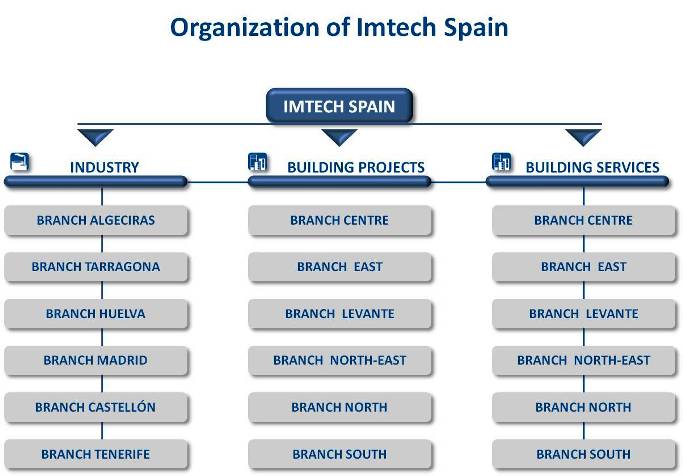 Organization of Imtech Spain

IMTECH SPAIN

INDUSTRY

BRANCH ALGECIRAS

BRANCH TARRAGONA

BRANCH HUELVA

BRANCH MADRID

BRANCH CASTELLÓN

BRANCH TENERIFE

BUILDING PROJECTS

BRANCH CENTRE

BRANCH EAST

BRANCH LEVANTE

BRANCH NORTH-EAST

BRANCH NORTH

BRANCH SOUTH

BUILDING SERVICES

BRANCH CENTRE

BRANCH EAST

BRANCH LEVANTE

BRANCH NORTH-EAST

BRANCH NORTH

BRANCH SOUTH